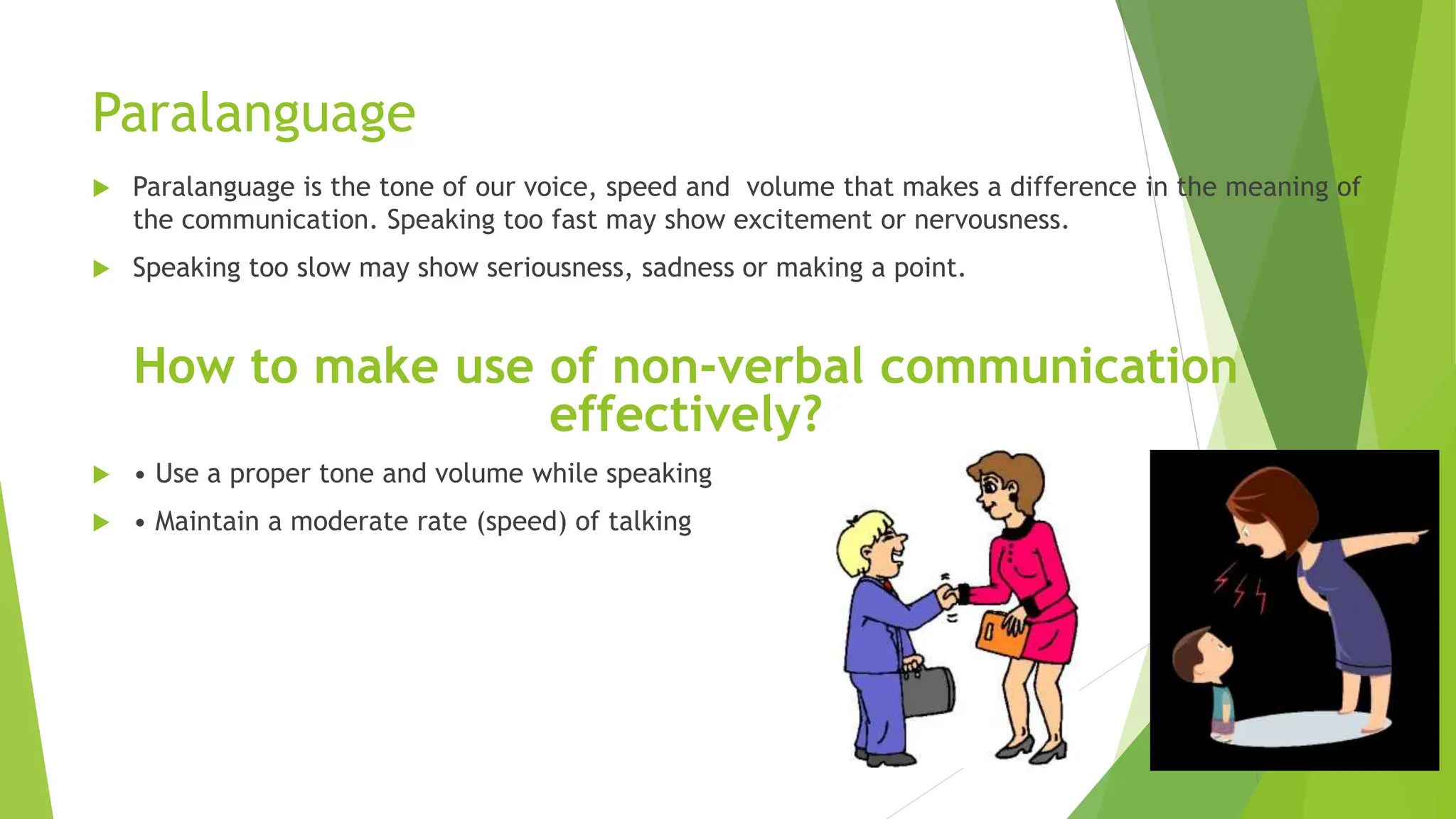 Paralanguage

Paralanguage is the tone of our voice, speed and volume that makes a difference in the meaning of the communication. Speaking too fast may show excitement or nervousness.

Speaking too slow may show seriousness, sadness or making a point.

How to make use of non-verbal communication effectively?

• Use a proper tone and volume while speaking

• Maintain a moderate rate (speed) of talking